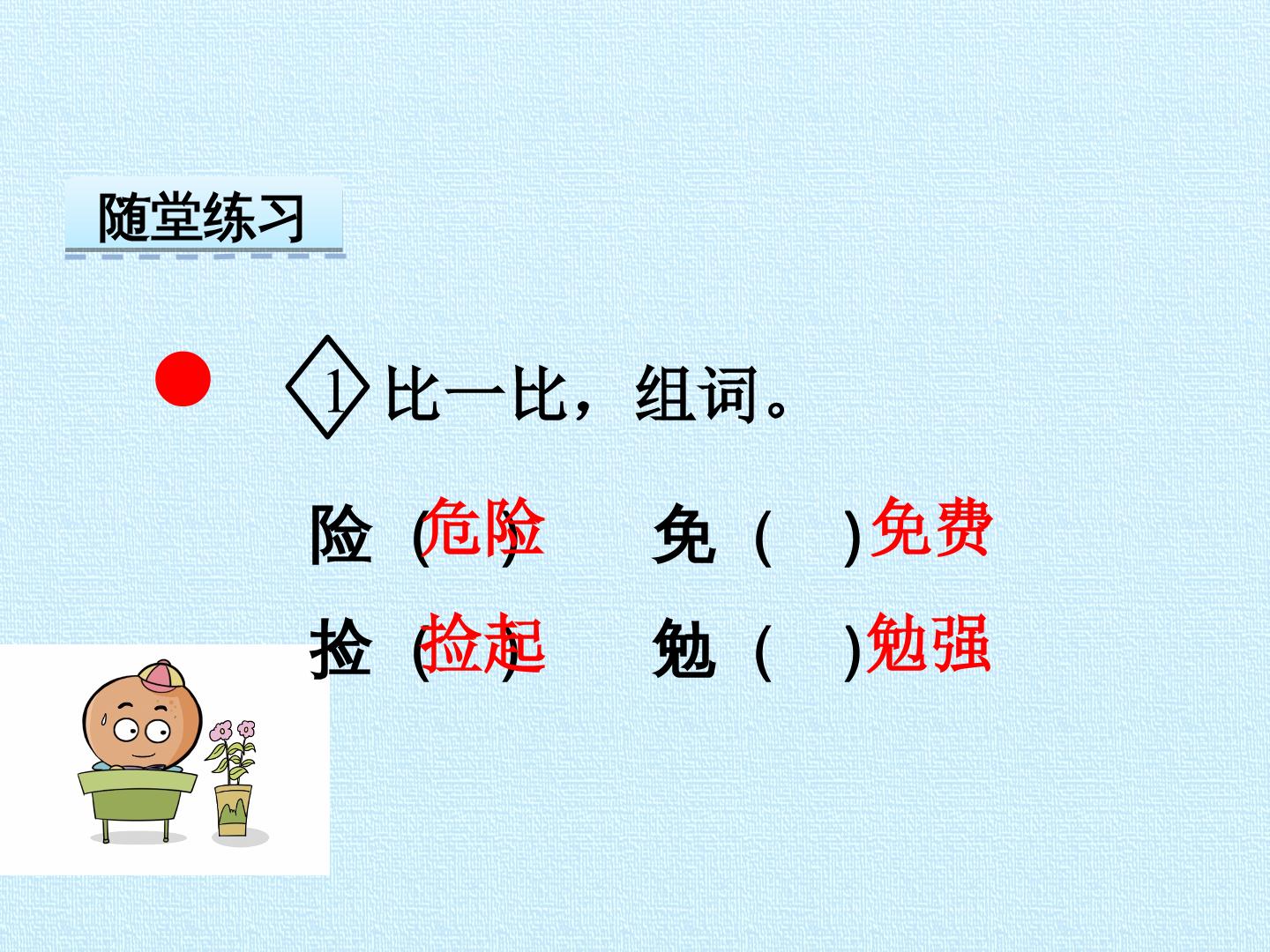 随堂练习

1 比一比，组词。

险（危险）　免（　）免费

捡（捡起）　勉（　）勉强